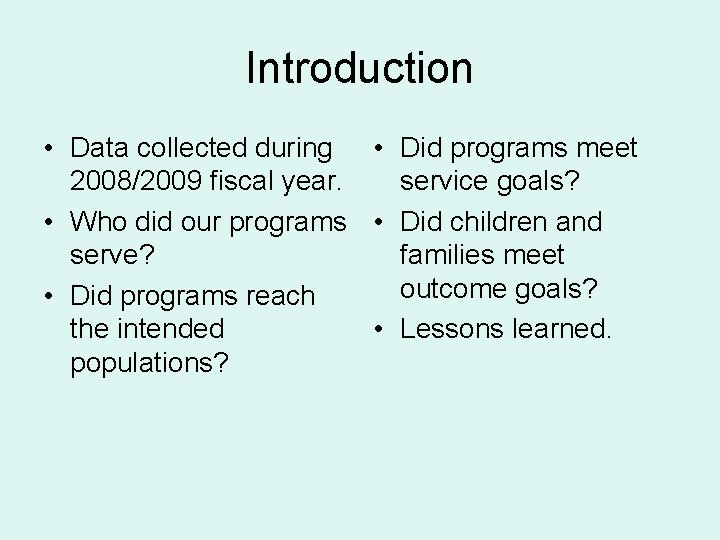 Introduction

• Data collected during 2008/2009 fiscal year.
• Who did our programs serve?
• Did programs reach the intended populations?

• Did programs meet service goals?
• Did children and families meet outcome goals?
• Lessons learned.